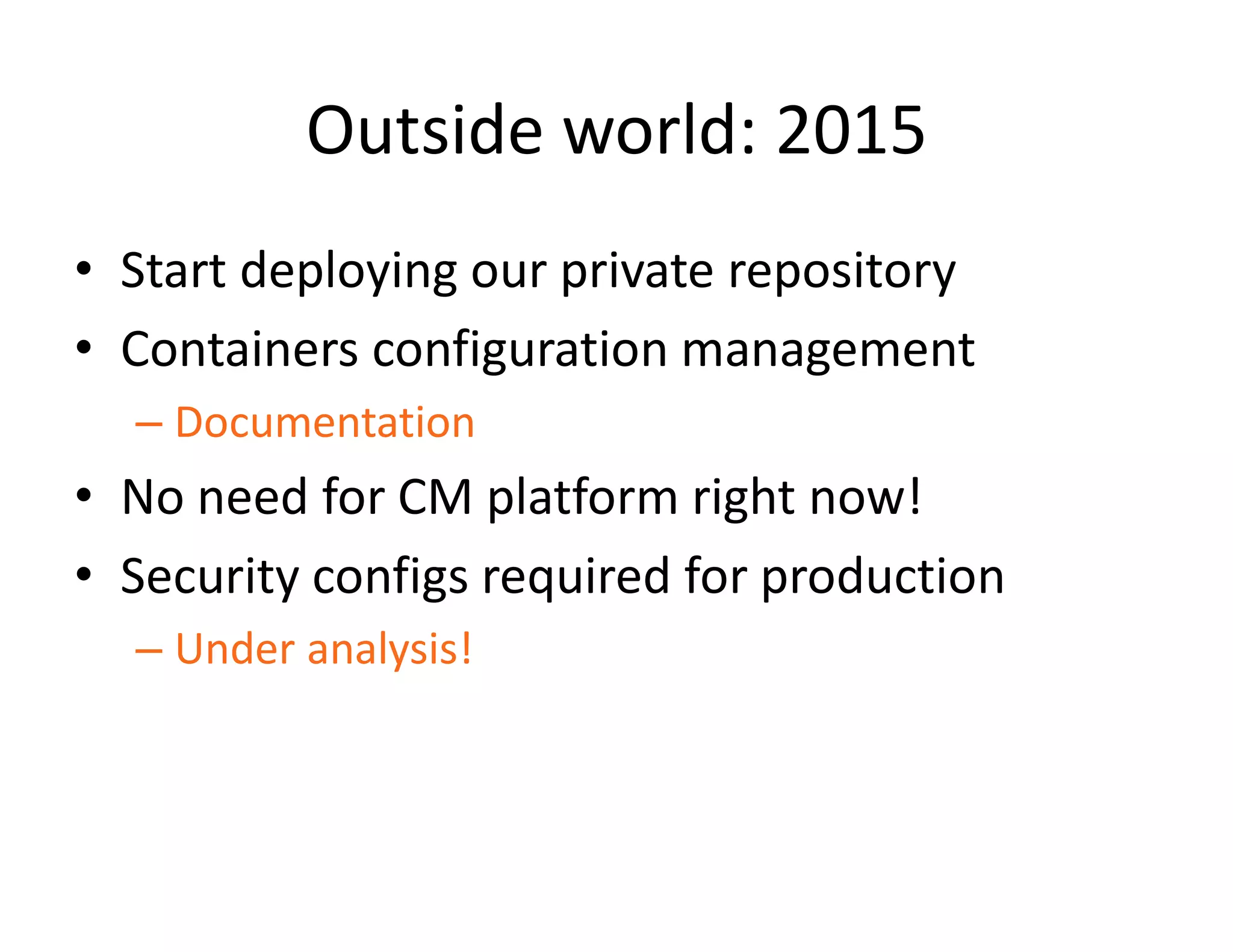 Outside world: 2015

• Start deploying our private repository
• Containers configuration management
– Documentation
• No need for CM platform right now!
• Security configs required for production
– Under analysis!